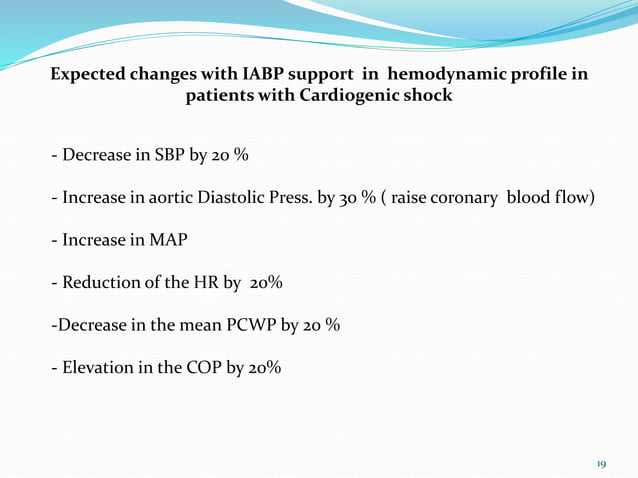 Expected changes with IABP support in hemodynamic profile in patients with Cardiogenic shock

- Decrease in SBP by 20 %

- Increase in aortic Diastolic Press. by 30 % ( raise coronary blood flow)

- Increase in MAP

- Reduction of the HR by 20%

-Decrease in the mean PCWP by 20 %

- Elevation in the COP by 20%

19